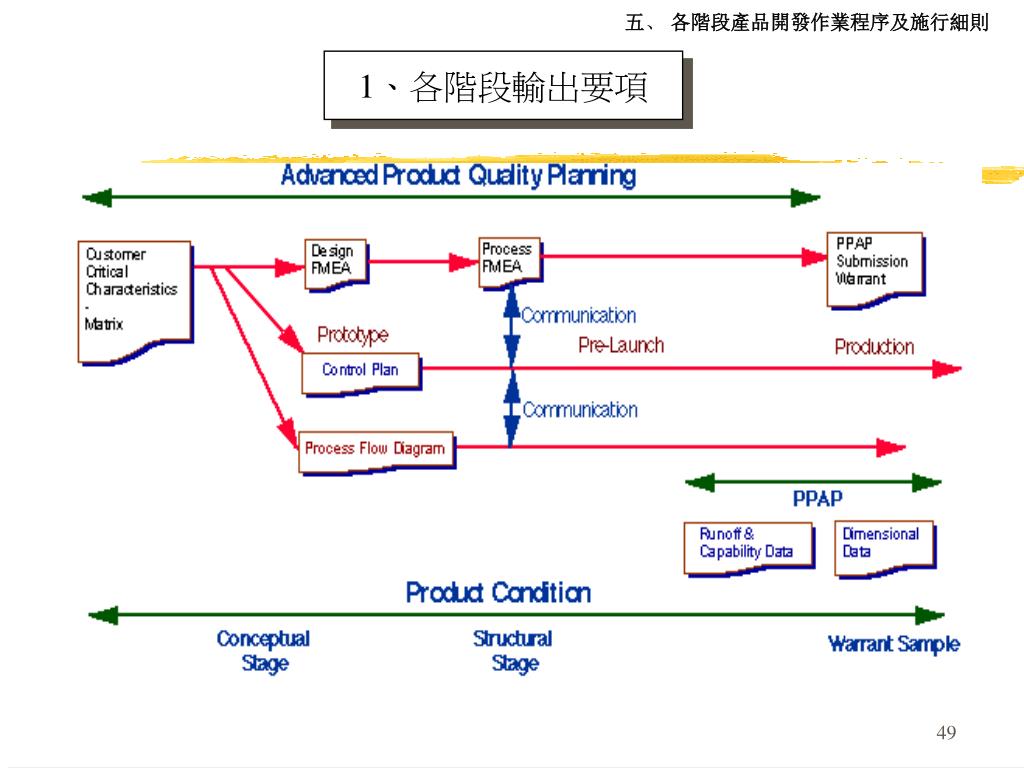 五、 各階段產品開發作業程序及施行細則

1、各階段輸出要項

Advanced Product Quality Planning

Customer Critical Characteristics - Matrix

Design FMEA

Process FMEA

PPAP Submission Warrant

Communication

Prototype

Pre-Launch

Production

Control Plan

Communication

Process Flow Diagram

PPAP

Runoff & Capability Data

Dimensional Data

Product Condition

Conceptual Stage

Structural Stage

Warrant Sample

49